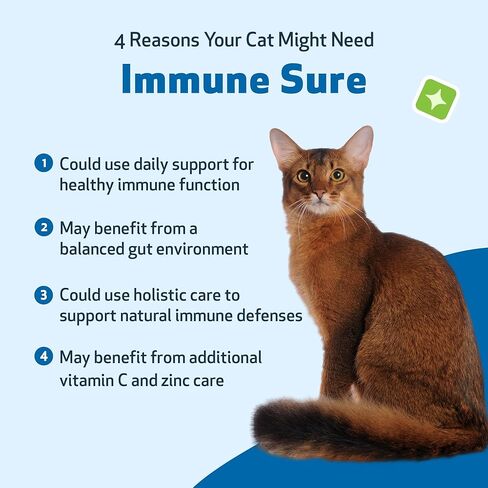 4 Reasons Your Cat Might Need
Immune Sure

1 Could use daily support for healthy immune function

2 May benefit from a balanced gut environment

3 Could use holistic care to support natural immune defenses

4 May benefit from additional vitamin C and zinc care